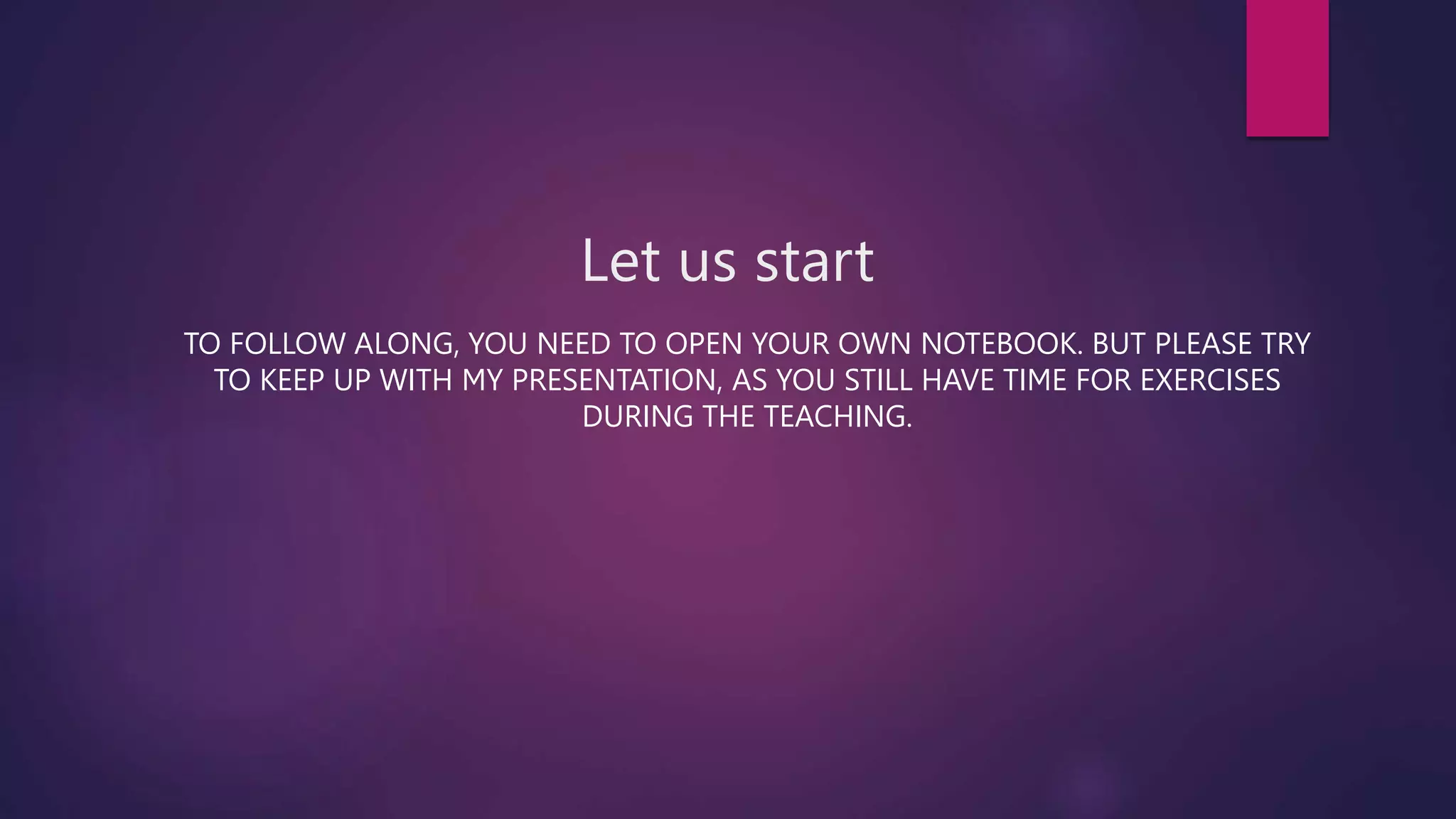 Let us start

TO FOLLOW ALONG, YOU NEED TO OPEN YOUR OWN NOTEBOOK. BUT PLEASE TRY TO KEEP UP WITH MY PRESENTATION, AS YOU STILL HAVE TIME FOR EXERCISES DURING THE TEACHING.